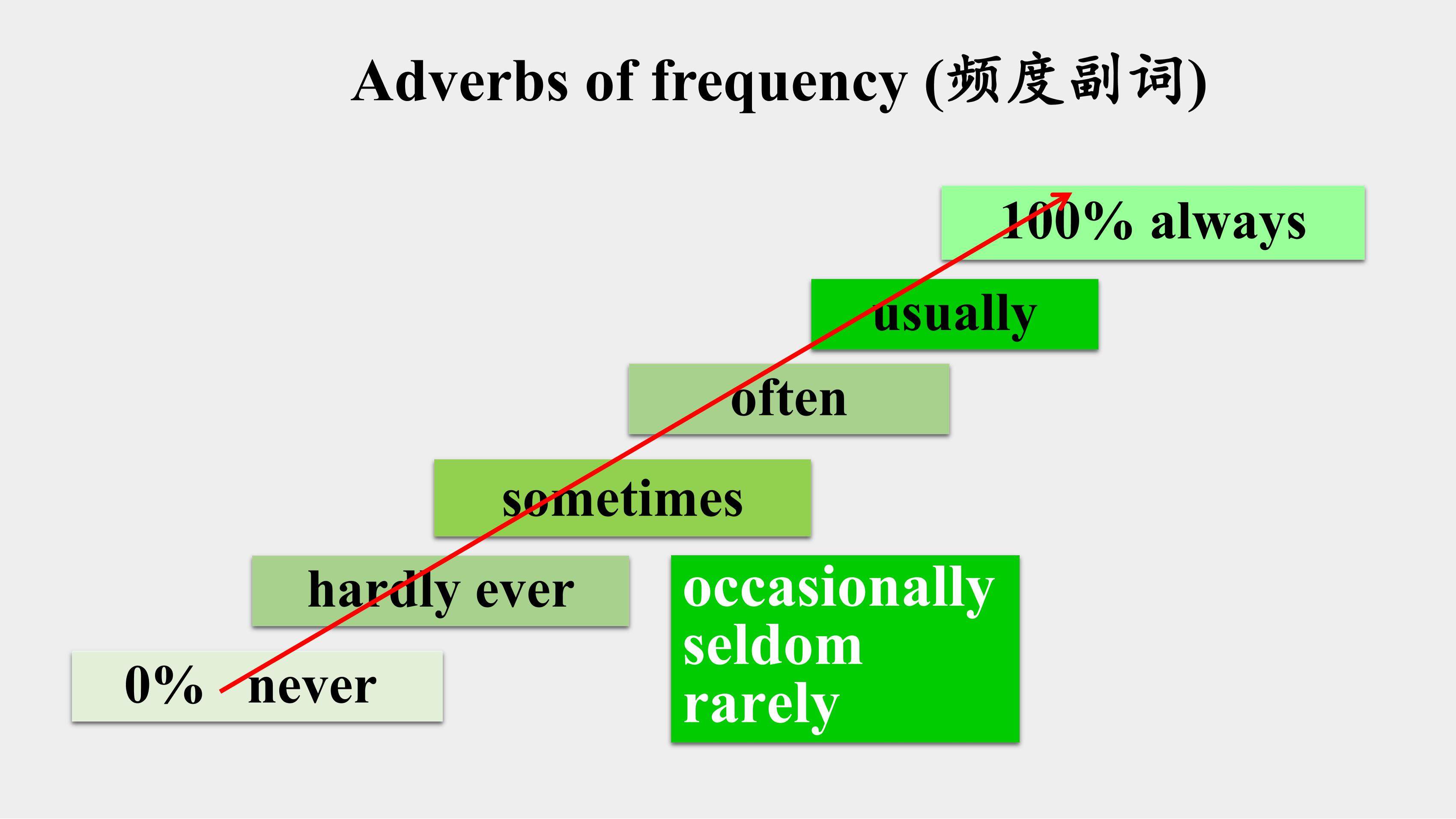 Adverbs of frequency (频度副词)

100% always

usually

often

sometimes

hardly ever

occasionally
seldom
rarely

0% never